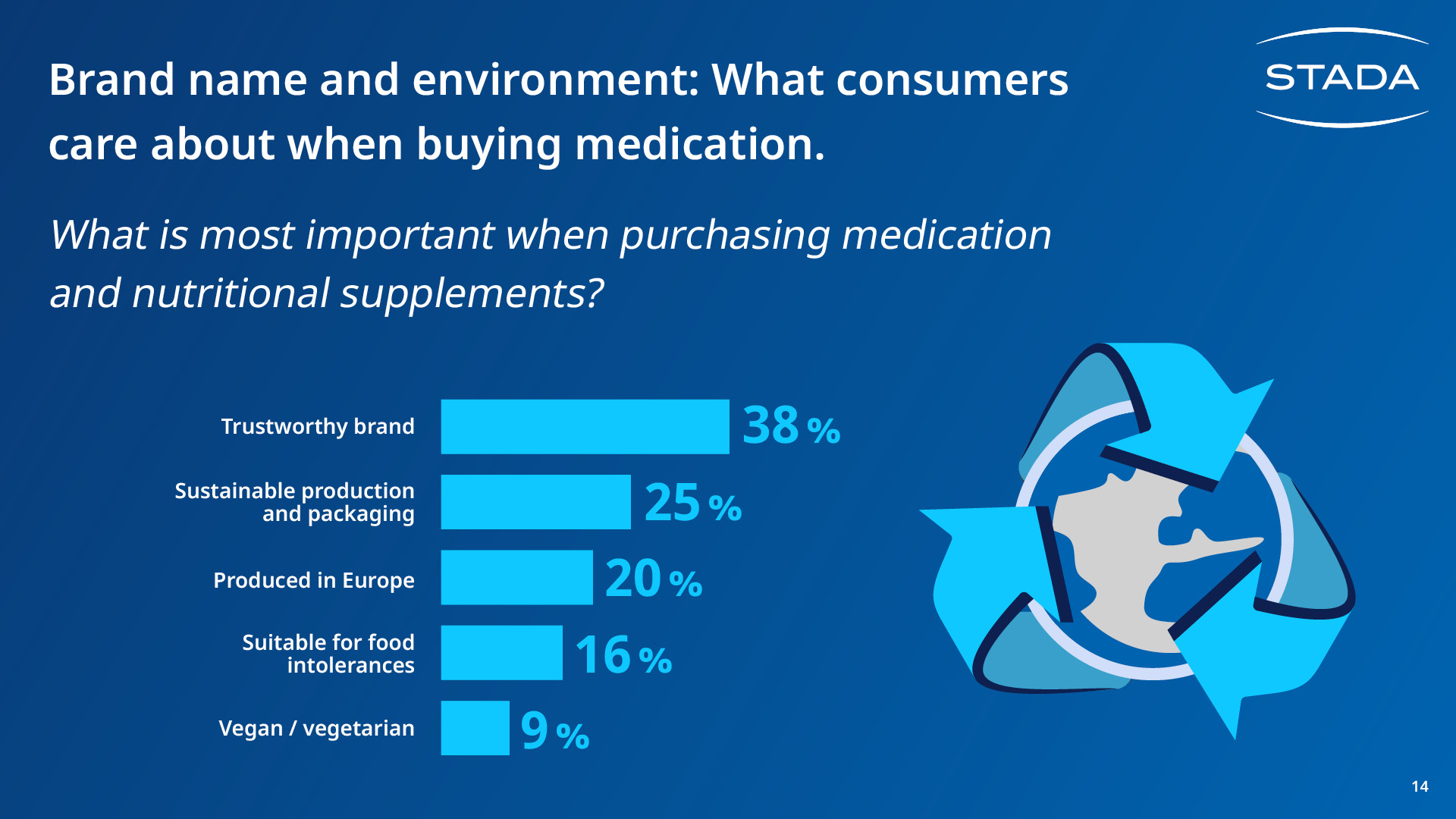 Brand name and environment: What consumers care about when buying medication.

STADA

What is most important when purchasing medication and nutritional supplements?

Trustworthy brand 38 %

Sustainable production and packaging 25 %

Produced in Europe 20 %

Suitable for food intolerances 16 %

Vegan / vegetarian 9 %

14